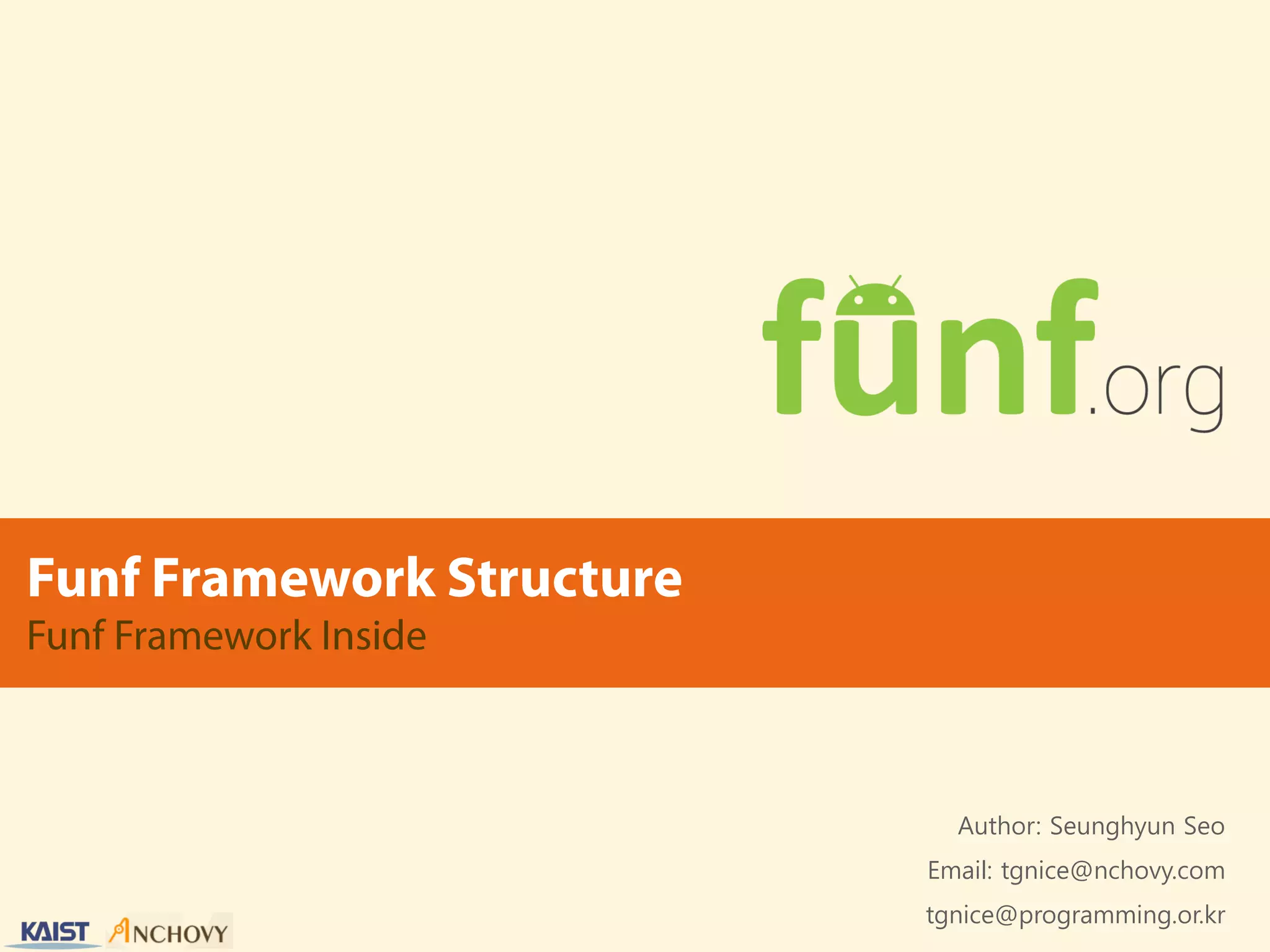 funf.org

Funf Framework Structure
Funf Framework Inside

Author: Seunghyun Seo
Email: tgnice@nchovy.com
tgnice@programming.or.kr

KAIST ANCHOVY